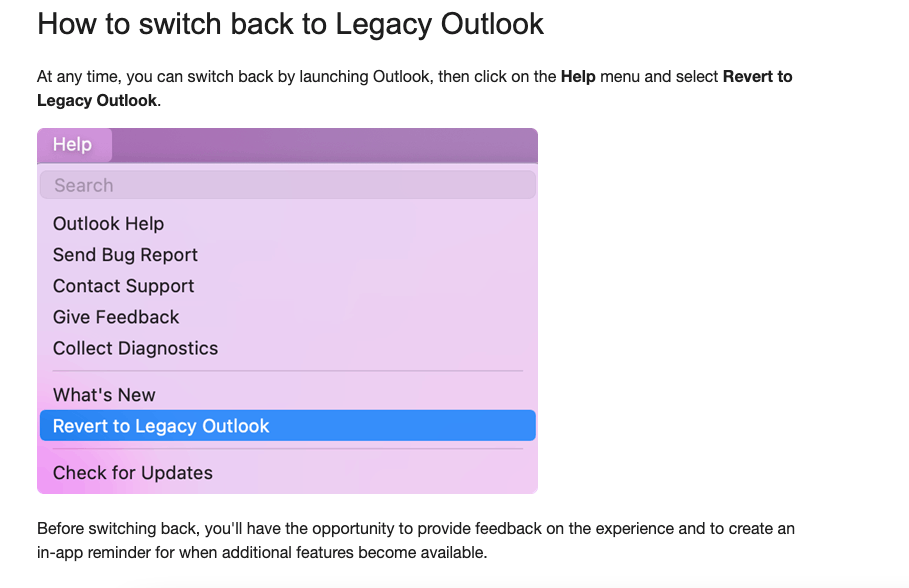 How to switch back to Legacy Outlook

At any time, you can switch back by launching Outlook, then click on the Help menu and select Revert to Legacy Outlook.

Help

Search

Outlook Help
Send Bug Report
Contact Support
Give Feedback
Collect Diagnostics

What's New
Revert to Legacy Outlook

Check for Updates

Before switching back, you'll have the opportunity to provide feedback on the experience and to create an in-app reminder for when additional features become available.